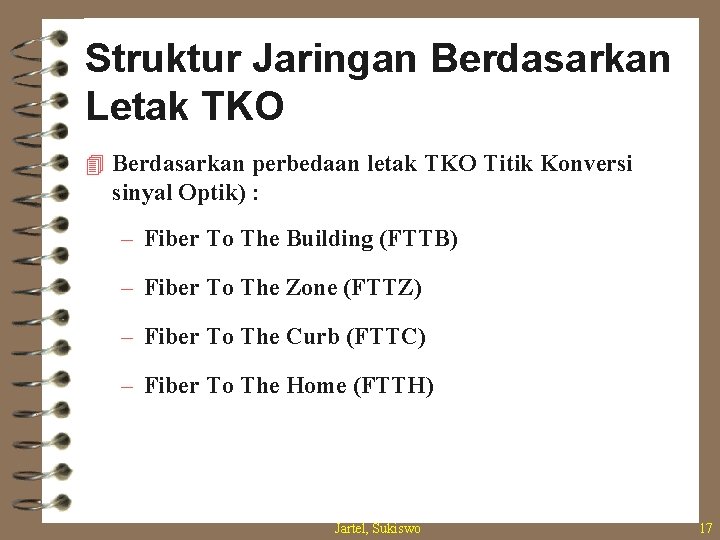 Struktur Jaringan Berdasarkan Letak TKO

Berdasarkan perbedaan letak TKO Titik Konversi sinyal Optik) :

– Fiber To The Building (FTTB)

– Fiber To The Zone (FTTZ)

– Fiber To The Curb (FTTC)

– Fiber To The Home (FTTH)

Jartel, Sukiswo

17